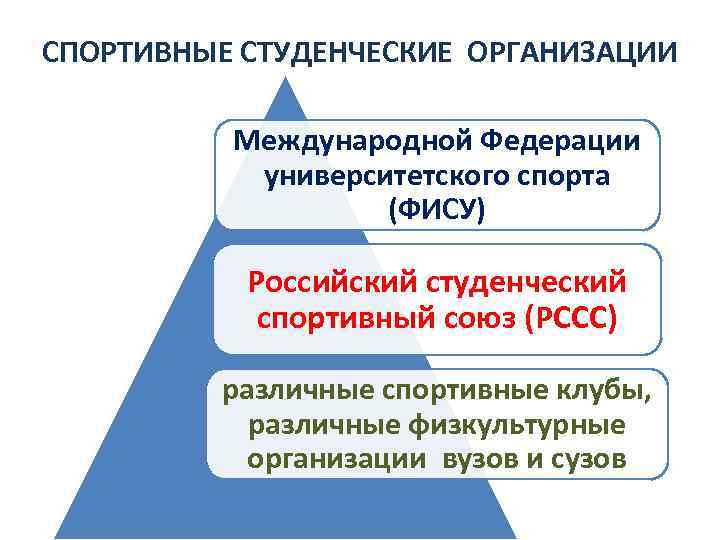 СПОРТИВНЫЕ СТУДЕНЧЕСКИЕ ОРГАНИЗАЦИИ

Международной Федерации университетского спорта (ФИСУ)

Российский студенческий спортивный союз (РССС)

различные спортивные клубы, различные физкультурные организации вузов и сузов